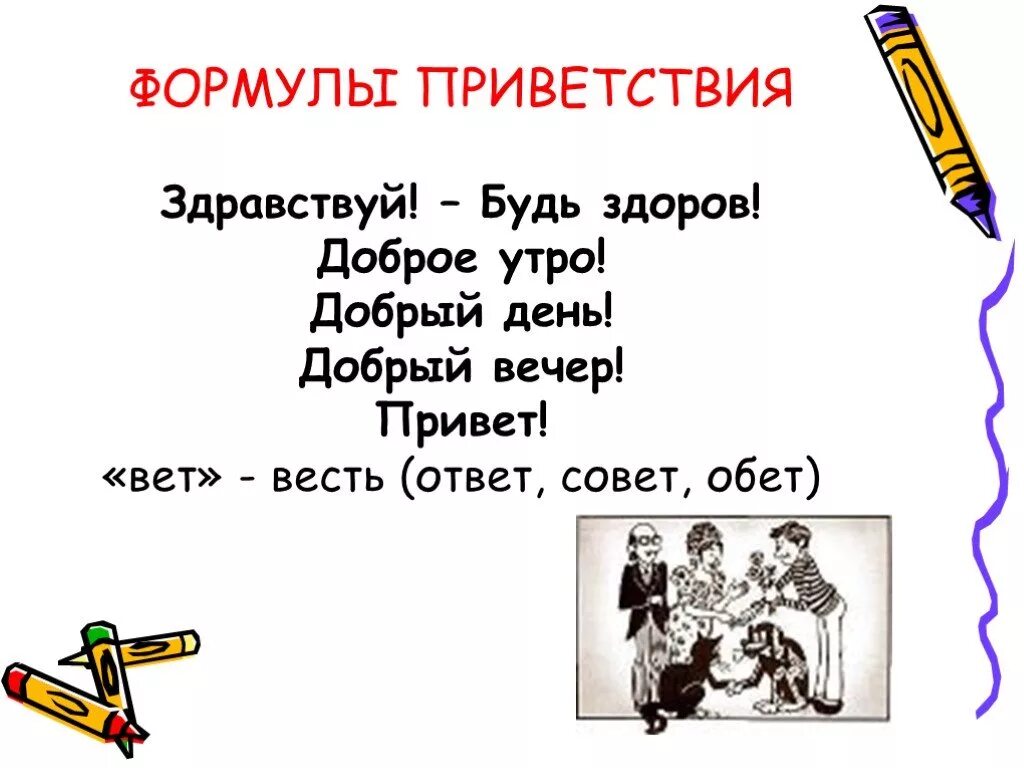 ФОРМУЛЫ ПРИВЕТСТВИЯ

Здравствуй! – Будь здоров!
Доброе утро!
Добрый день!
Добрый вечер!
Привет!
«вет» - весть (ответ, совет, обет)